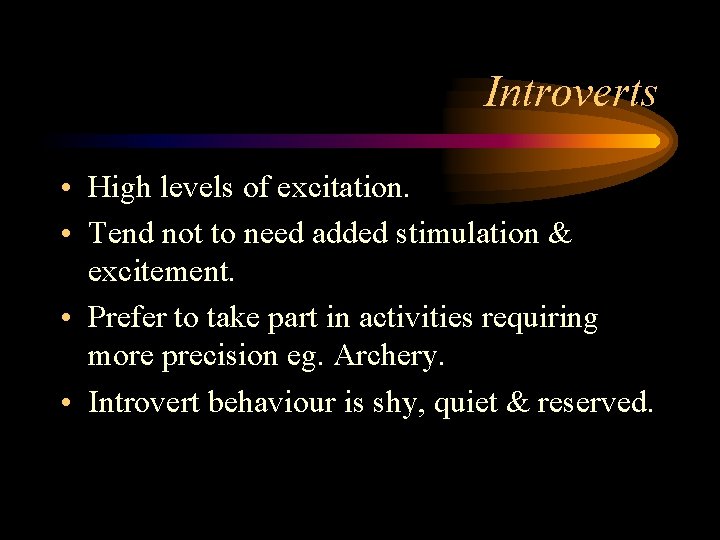 Introverts

• High levels of excitation.
• Tend not to need added stimulation & excitement.
• Prefer to take part in activities requiring more precision eg. Archery.
• Introvert behaviour is shy, quiet & reserved.